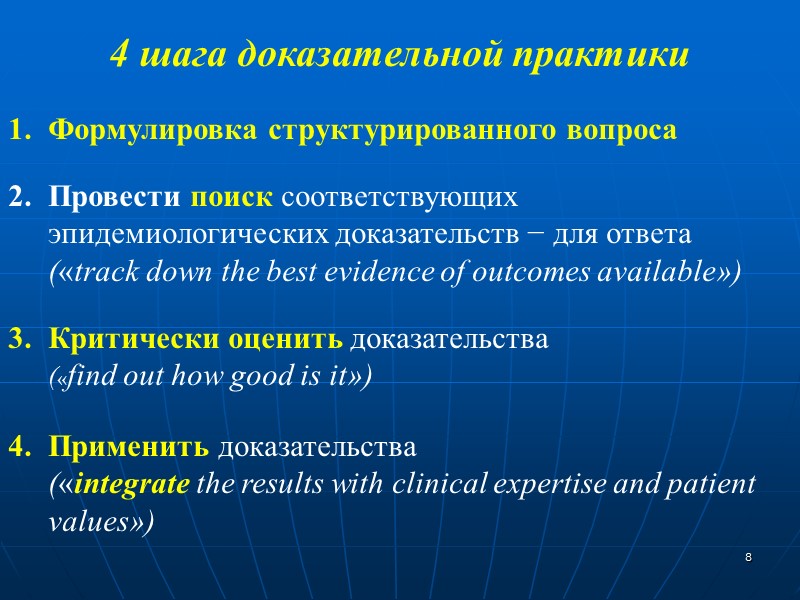 4 шага доказательной практики

1. Формулировка структурированного вопроса

2. Провести поиск соответствующих эпидемиологических доказательств − для ответа («track down the best evidence of outcomes available»)

3. Критически оценить доказательства («find out how good is it»)

4. Применить доказательства («integrate the results with clinical expertise and patient values»)

8